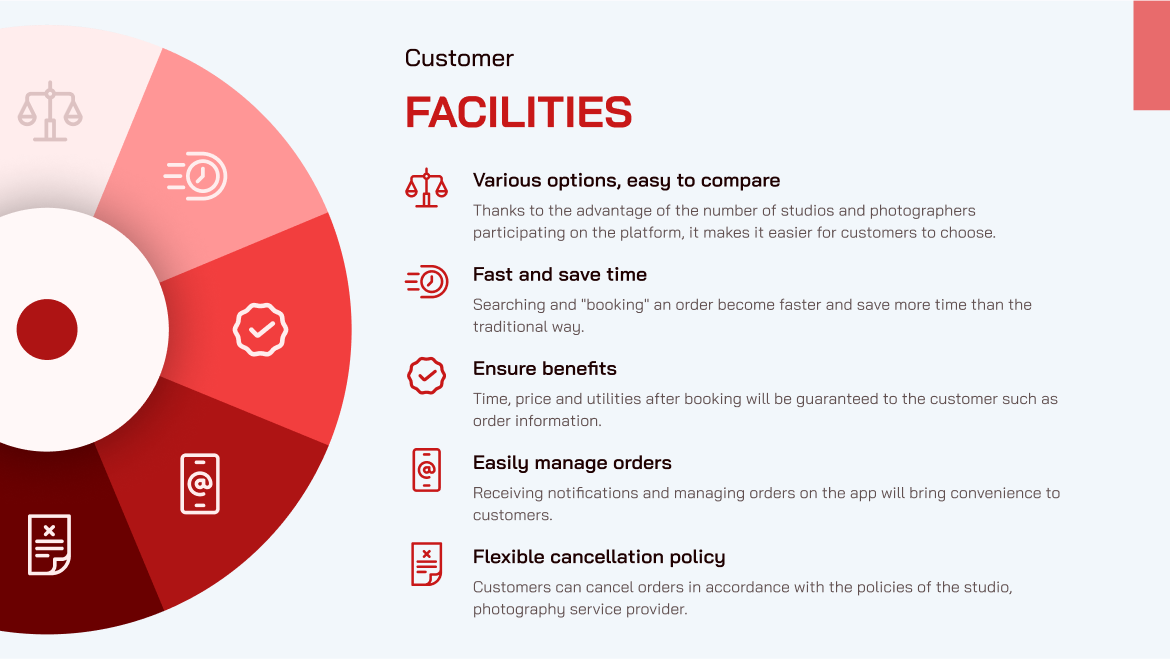 Customer

FACILITIES

Various options, easy to compare

Thanks to the advantage of the number of studios and photographers participating on the platform, it makes it easier for customers to choose.

Fast and save time

Searching and "booking" an order become faster and save more time than the traditional way.

Ensure benefits

Time, price and utilities after booking will be guaranteed to the customer such as order information.

Easily manage orders

Receiving notifications and managing orders on the app will bring convenience to customers.

Flexible cancellation policy

Customers can cancel orders in accordance with the policies of the studio, photography service provider.